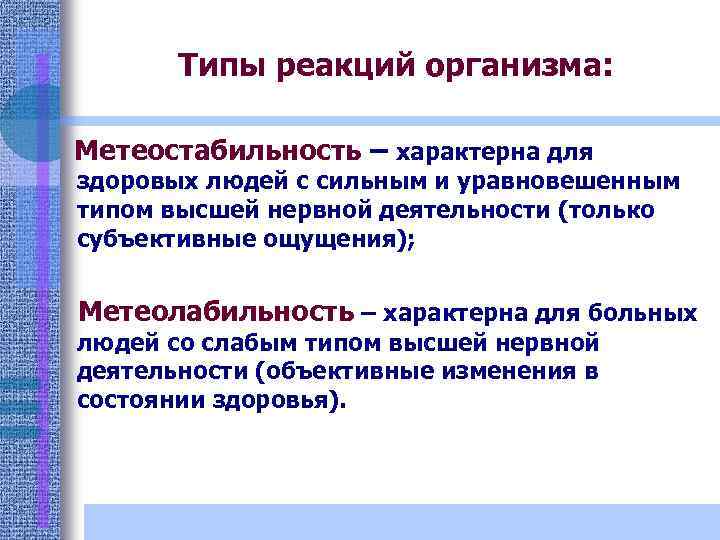 Типы реакций организма:

Метеостабильность – характерна для здоровых людей с сильным и уравновешенным типом высшей нервной деятельности (только субъективные ощущения);

Метеолабильность – характерна для больных людей со слабым типом высшей нервной деятельности (объективные изменения в состоянии здоровья).